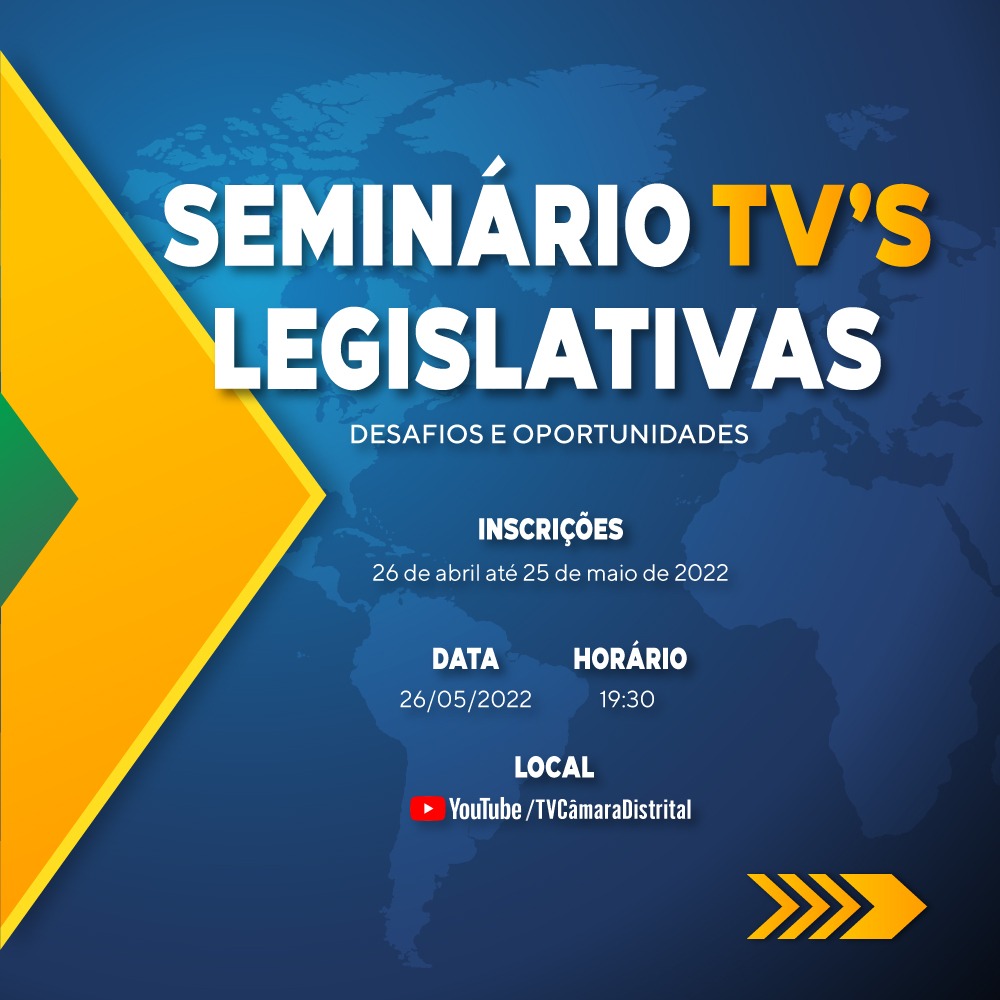 SEMINÁRIO TV'S LEGISLATIVAS

DESAFIOS E OPORTUNIDADES

INSCRIÇÕES
26 de abril até 25 de maio de 2022

DATA
26/05/2022

HORÁRIO
19:30

LOCAL
YouTube /TVCâmaraDistrital